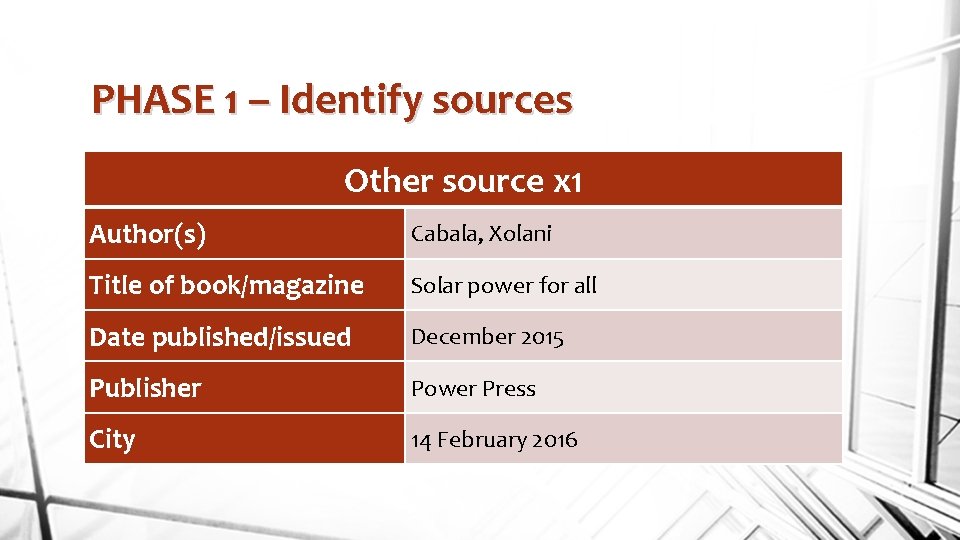 PHASE 1 – Identify sources

| Other source x1 | |
|---|---|
| Author(s) | Cabala, Xolani |
| Title of book/magazine | Solar power for all |
| Date published/issued | December 2015 |
| Publisher | Power Press |
| City | 14 February 2016 |